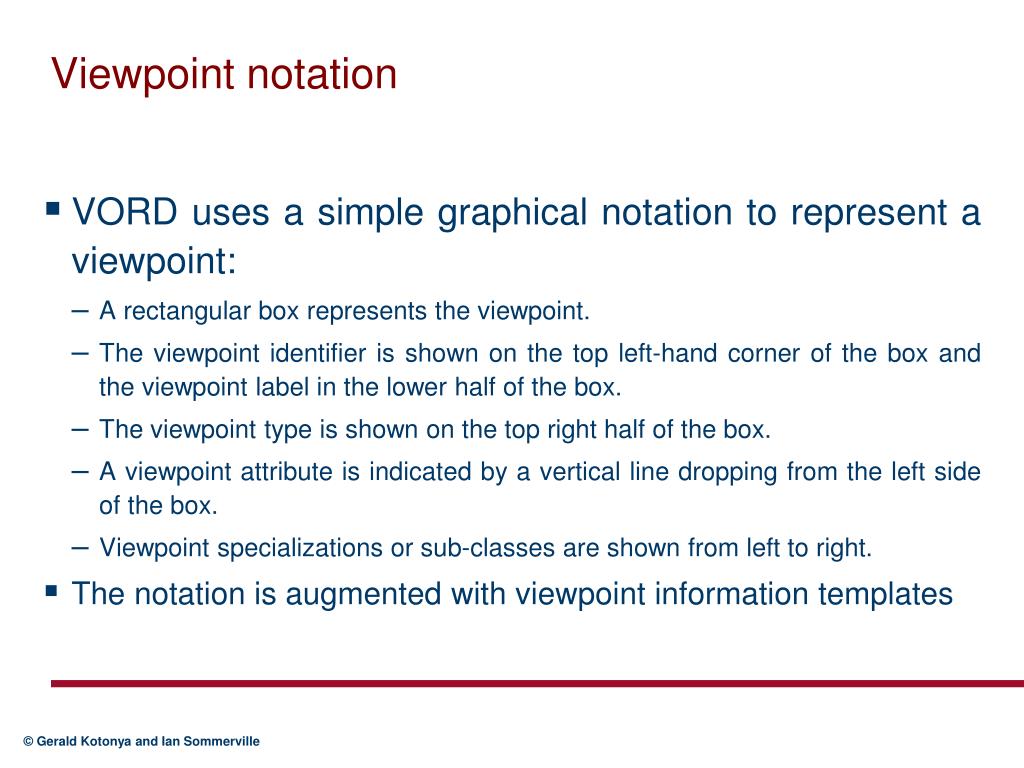 Viewpoint notation

▪ VORD uses a simple graphical notation to represent a viewpoint:

– A rectangular box represents the viewpoint.

– The viewpoint identifier is shown on the top left-hand corner of the box and the viewpoint label in the lower half of the box.

– The viewpoint type is shown on the top right half of the box.

– A viewpoint attribute is indicated by a vertical line dropping from the left side of the box.

– Viewpoint specializations or sub-classes are shown from left to right.

▪ The notation is augmented with viewpoint information templates

© Gerald Kotonya and Ian Sommerville